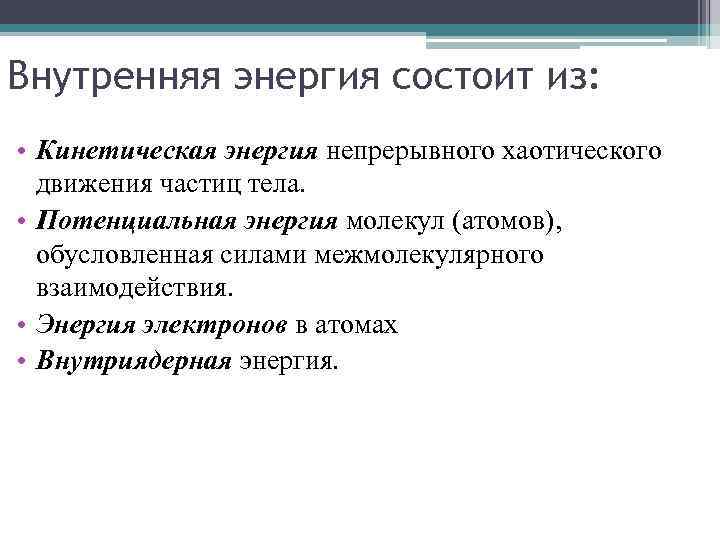 Внутренняя энергия состоит из:

• Кинетическая энергия непрерывного хаотического движения частиц тела.
• Потенциальная энергия молекул (атомов), обусловленная силами межмолекулярного взаимодействия.
• Энергия электронов в атомах
• Внутриядерная энергия.